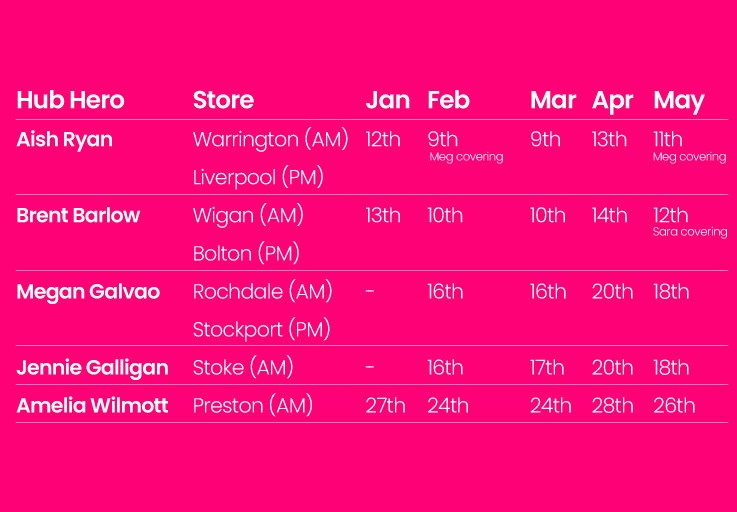 | Hub Hero | Store | Jan | Feb | Mar | Apr | May |
|---|---|---|---|---|---|---|
| Aish Ryan | Warrington (AM) Liverpool (PM) | 12th | 9th Meg covering | 9th | 13th | 11th Meg covering |
| Brent Barlow | Wigan (AM) Bolton (PM) | 13th | 10th | 10th | 14th | 12th Sara covering |
| Megan Galvao | Rochdale (AM) Stockport (PM) | - | 16th | 16th | 20th | 18th |
| Jennie Galligan | Stoke (AM) | - | 16th | 17th | 20th | 18th |
| Amelia Wilmott | Preston (AM) | 27th | 24th | 24th | 28th | 26th |